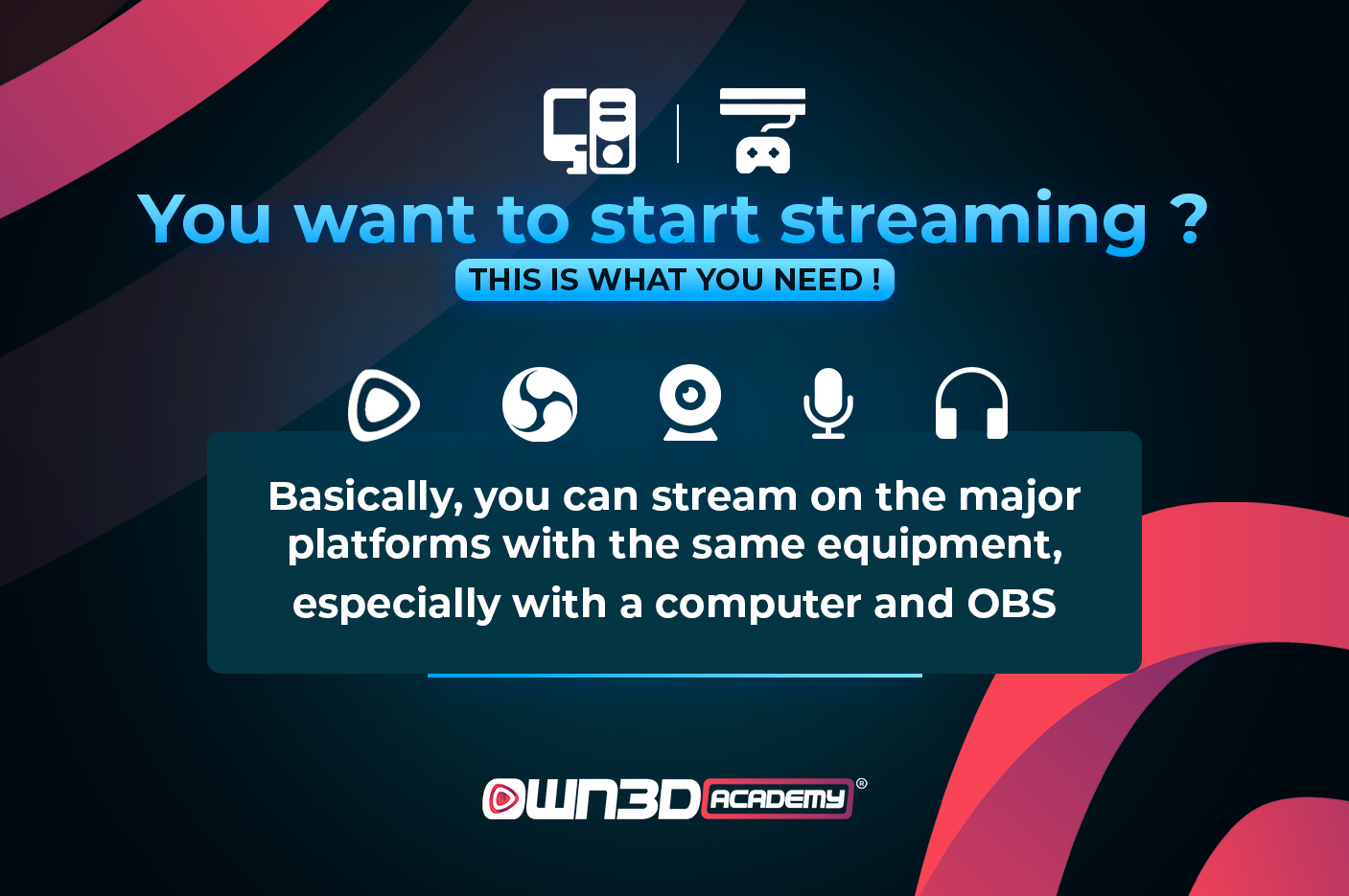 You want to start streaming ?
THIS IS WHAT YOU NEED !

Basically, you can stream on the major platforms with the same equipment, especially with a computer and OBS

OWN3D ACADEMY®